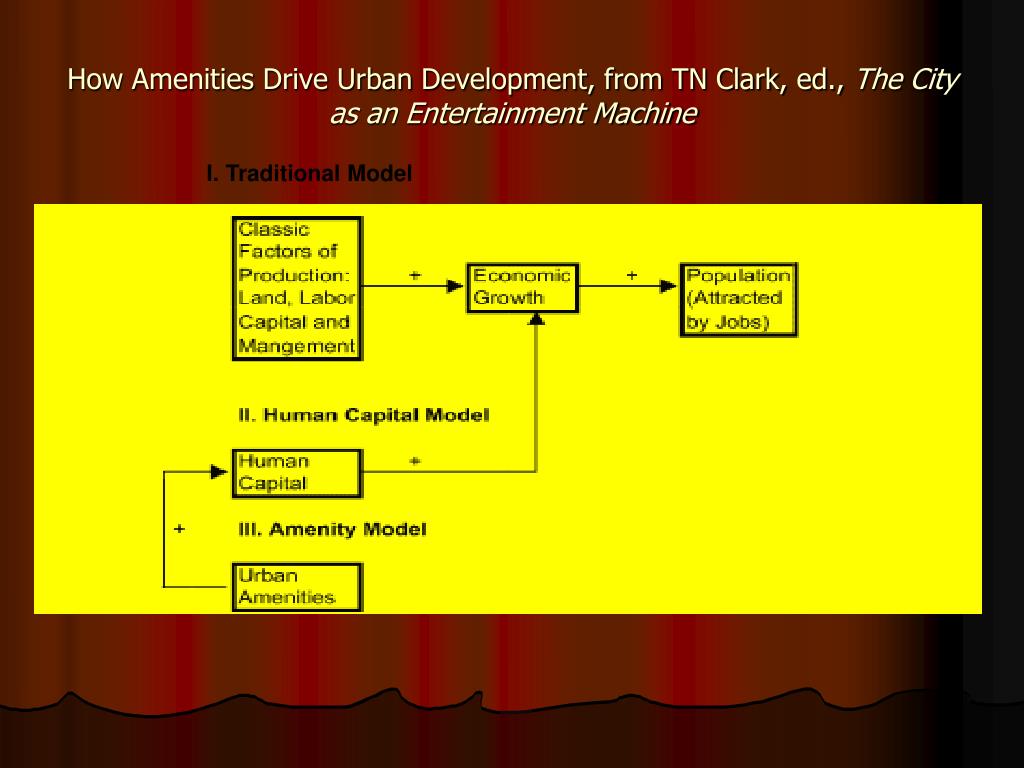 How Amenities Drive Urban Development, from TN Clark, ed., The City as an Entertainment Machine

I. Traditional Model

Classic Factors of Production: Land, Labor Capital and Mangement

+

Economic Growth

+

Population (Attracted by Jobs)

II. Human Capital Model

Human Capital

+

+

III. Amenity Model

Urban Amenities